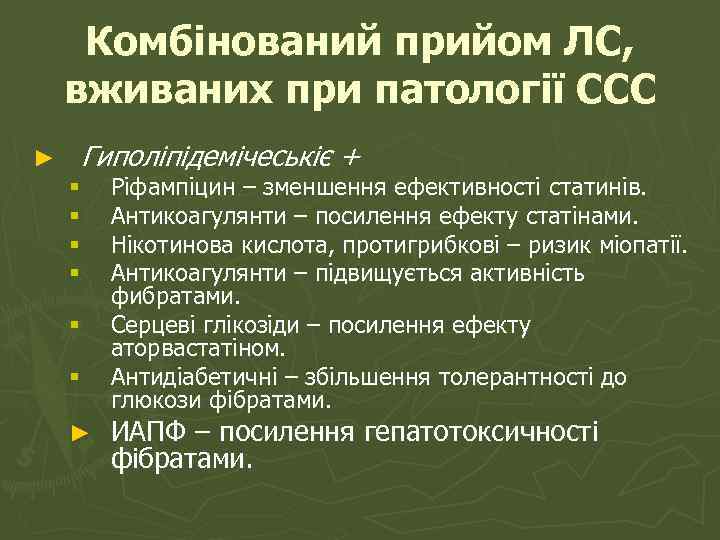 Комбінований прийом ЛС, вживаних при патології ССС

► Гиполіпідемічеськіє +

▪ Ріфампіцин – зменшення ефективності статинів.
▪ Антикоагулянти – посилення ефекту статінами.
▪ Нікотинова кислота, протигрибкові – ризик міопатії.
▪ Антикоагулянти – підвищується активність фибратами.
▪ Серцеві глікозіди – посилення ефекту аторвастатіном.
▪ Антидіабетичні – збільшення толерантності до глюкози фібратами.

► ИАПФ – посилення гепатотоксичності фібратами.